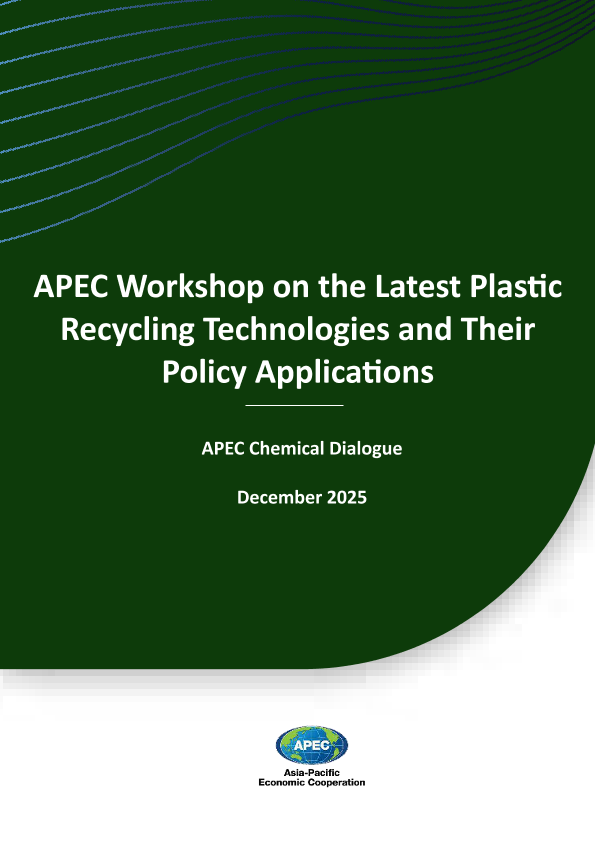 APEC Workshop on the Latest Plastic Recycling Technologies and Their Policy Applications

APEC Chemical Dialogue

December 2025

APEC
Asia-Pacific
Economic Cooperation